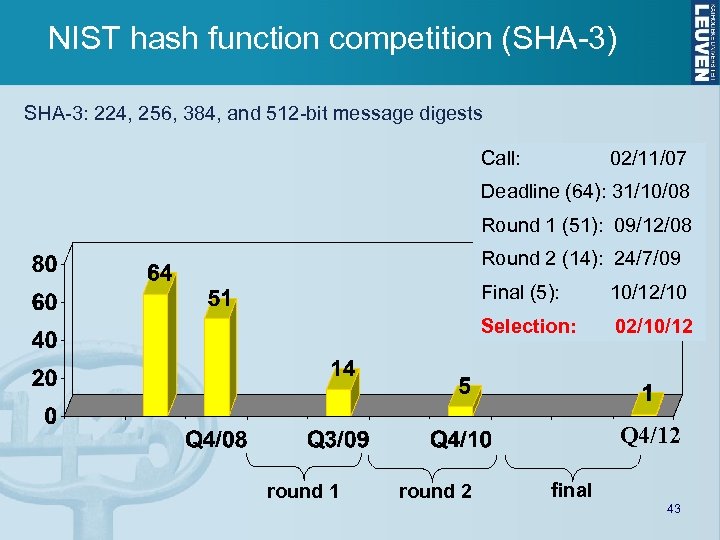 NIST hash function competition (SHA-3)

LEUVEN

SHA-3: 224, 256, 384, and 512-bit message digests

Call: 02/11/07
Deadline (64): 31/10/08
Round 1 (51): 09/12/08
Round 2 (14): 24/7/09
Final (5): 10/12/10
Selection: 02/10/12

80
60
40
20
0

64
51
14
5
1

Q4/08
Q3/09
Q4/10
Q4/12

round 1
round 2
final

43